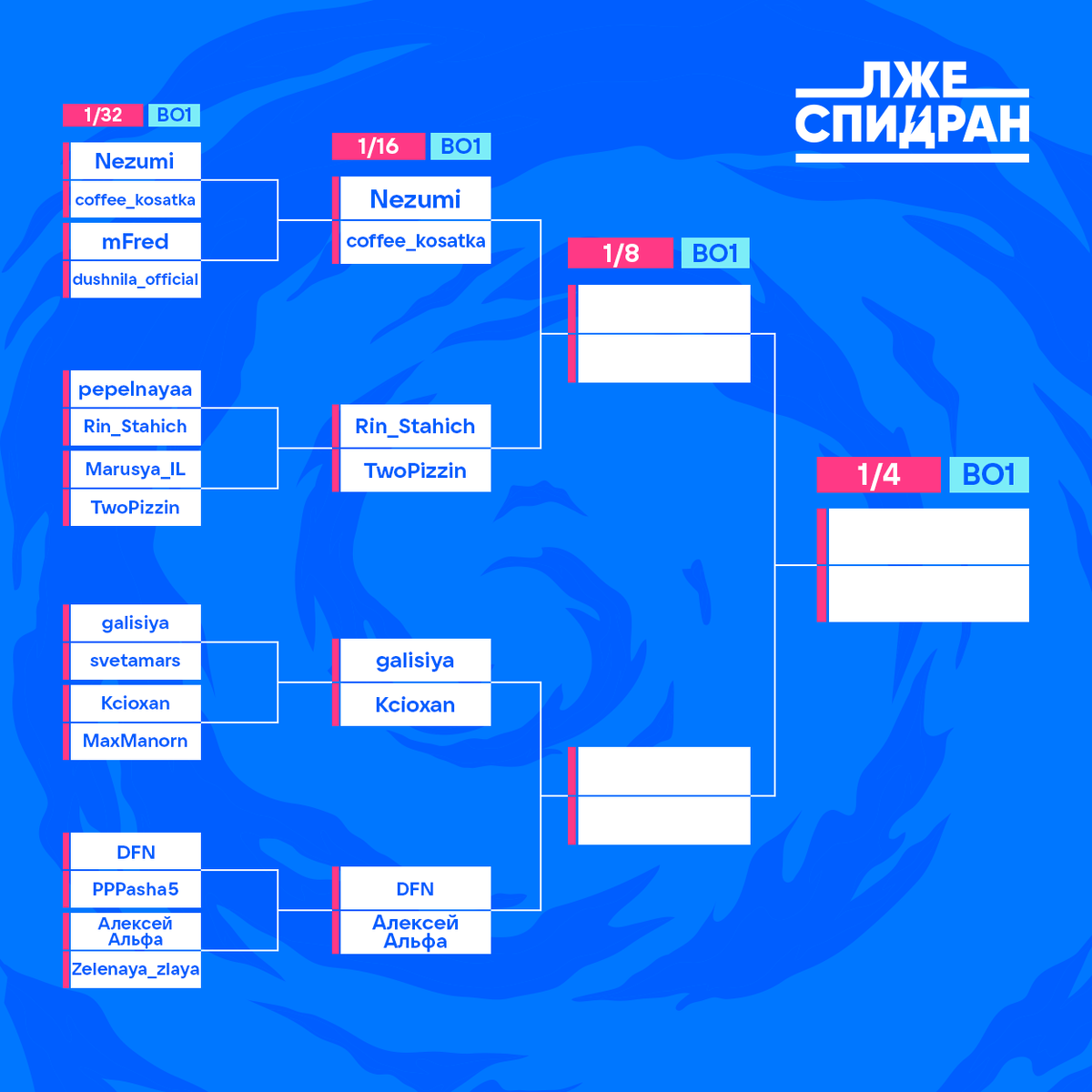 ЛЖЕ
СПИДРАН

1/32 BO1

Nezumi
coffee_kosatka
mFred
dushnila_official

pepelnayaa
Rin_Stahich
Marusya_IL
TwoPizzin

galisiya
svetamars
Kcioxan
MaxManorn

DFN
PPPasha5
Алексей Альфа
Zelenaya_zlaya

1/16 BO1

Nezumi
coffee_kosatka

Rin_Stahich
TwoPizzin

galisiya
Kcioxan

DFN
Алексей Альфа

1/8 BO1

1/4 BO1